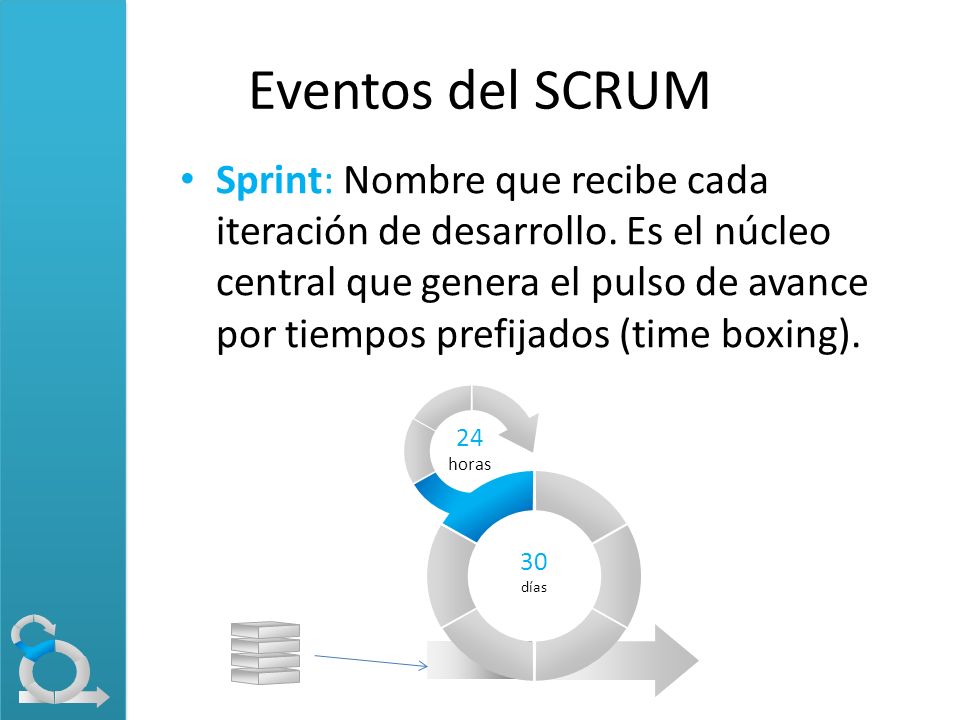 Eventos del SCRUM

• Sprint: Nombre que recibe cada iteración de desarrollo. Es el núcleo central que genera el pulso de avance por tiempos prefijados (time boxing).

24
horas

30
días